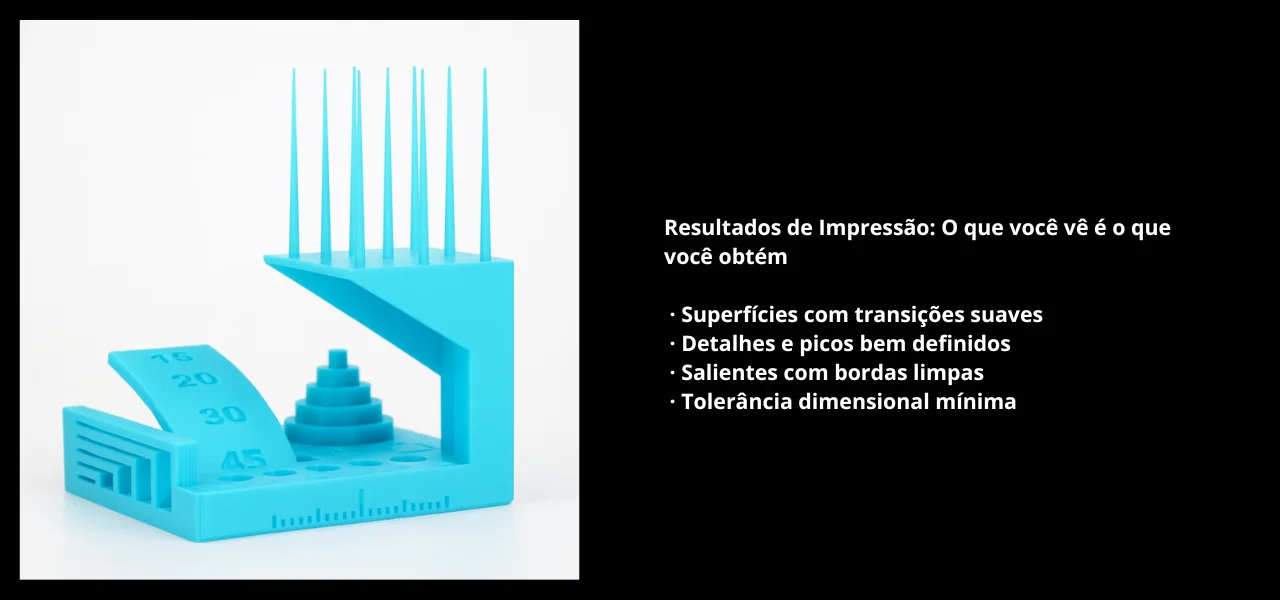 15
20
30
45

Resultados de Impressão: O que você vê é o que você obtém

· Superfícies com transições suaves
· Detalhes e picos bem definidos
· Salientes com bordas limpas
· Tolerância dimensional mínima